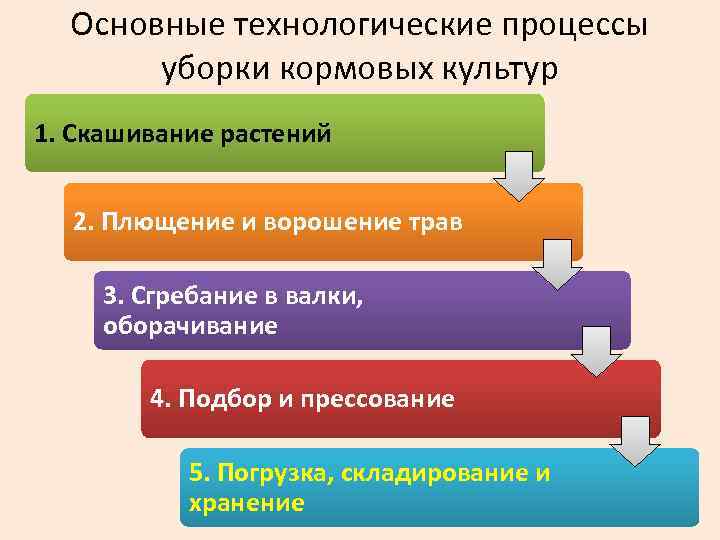 Основные технологические процессы уборки кормовых культур

1. Скашивание растений

2. Плющение и ворошение трав

3. Сгребание в валки, оборачивание

4. Подбор и прессование

5. Погрузка, складирование и хранение